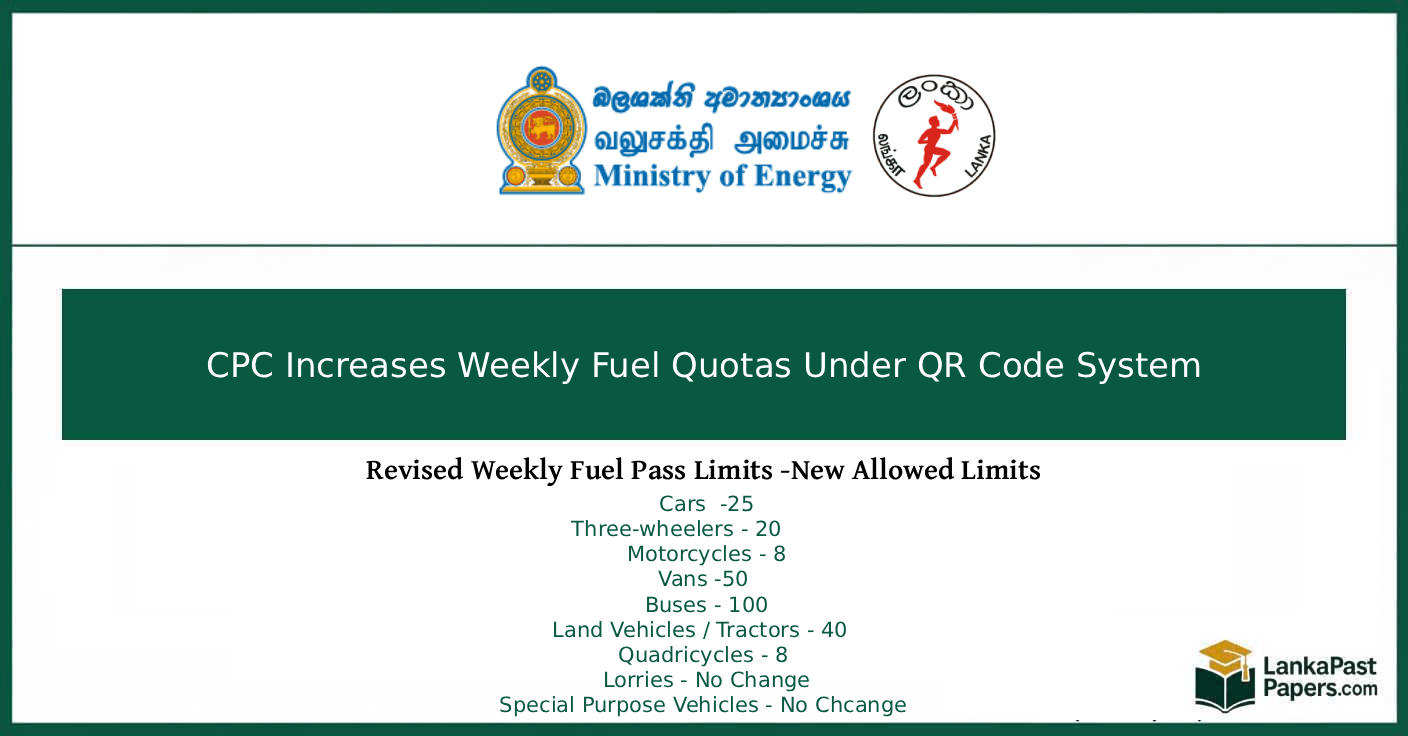 බලශක්ති අමාත්‍යාංශය
வலுசக்தி அமைச்சு
Ministry of Energy

ලංකා
லங்கா
LANKA

CPC Increases Weekly Fuel Quotas Under QR Code System

Revised Weekly Fuel Pass Limits -New Allowed Limits

Cars -25
Three-wheelers - 20
Motorcycles - 8
Vans -50
Buses - 100
Land Vehicles / Tractors - 40
Quadricycles - 8
Lorries - No Change
Special Purpose Vehicles - No Chcange

LankaPast Papers.com